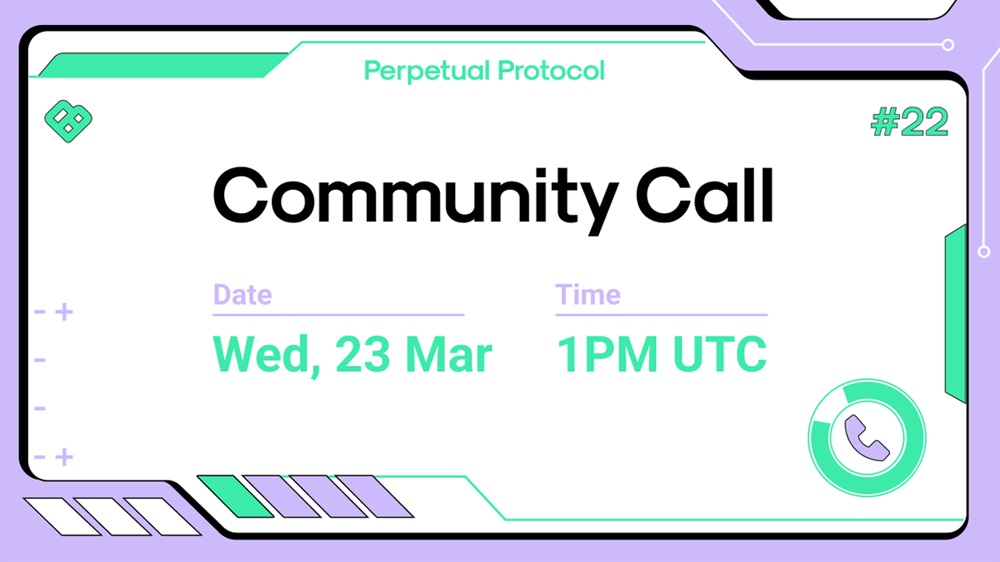 Perpetual Protocol

#22

Community Call

Date
Wed, 23 Mar

Time
1PM UTC